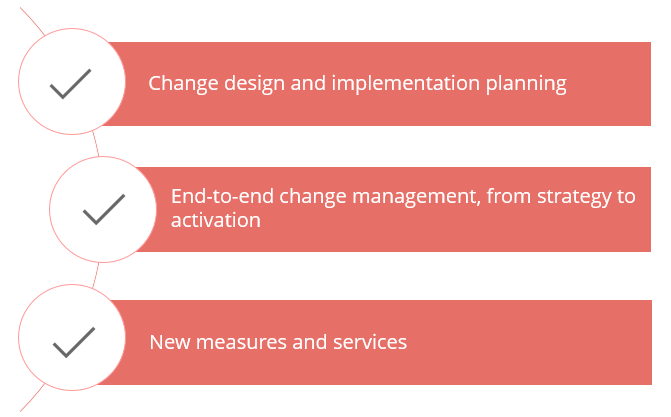 Change design and implementation planning

End-to-end change management, from strategy to activation

New measures and services